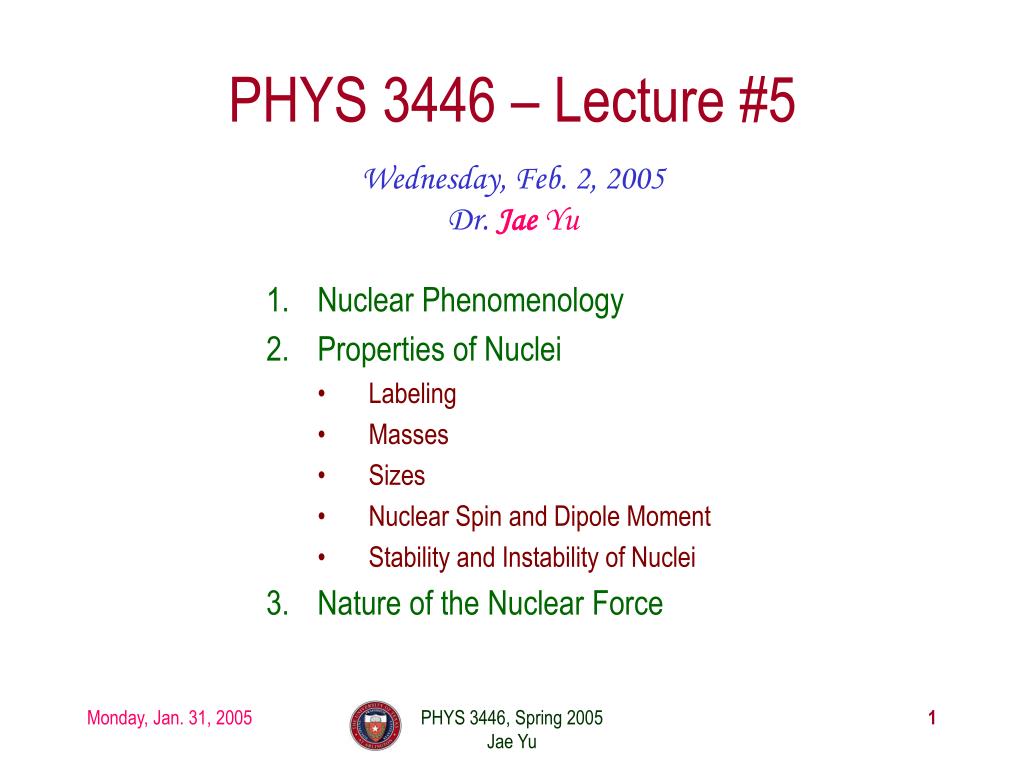 PHYS 3446 – Lecture #5

Wednesday, Feb. 2, 2005
Dr. Jae Yu

1. Nuclear Phenomenology
2. Properties of Nuclei
 • Labeling
 • Masses
 • Sizes
 • Nuclear Spin and Dipole Moment
 • Stability and Instability of Nuclei
3. Nature of the Nuclear Force

Monday, Jan. 31, 2005

PHYS 3446, Spring 2005
Jae Yu

1